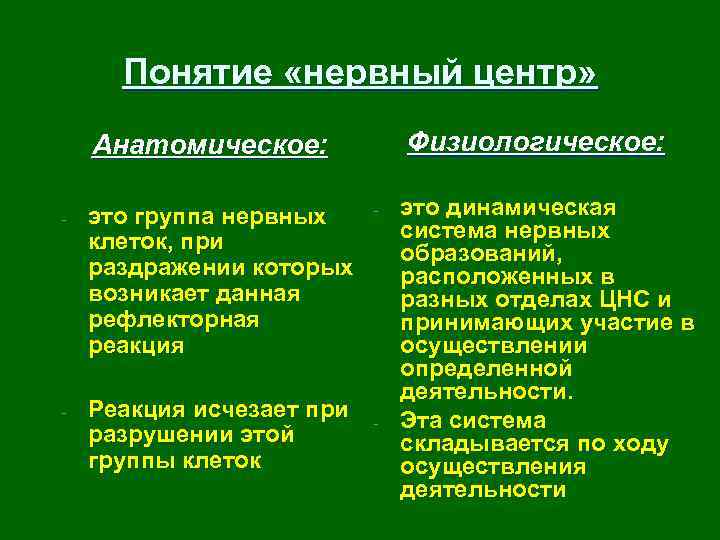 Понятие «нервный центр»

Анатомическое:

- это группа нервных клеток, при раздражении которых возникает данная рефлекторная реакция

- Реакция исчезает при разрушении этой группы клеток

Физиологическое:

- это динамическая система нервных образований, расположенных в разных отделах ЦНС и принимающих участие в осуществлении определенной деятельности.

- Эта система складывается по ходу осуществления деятельности